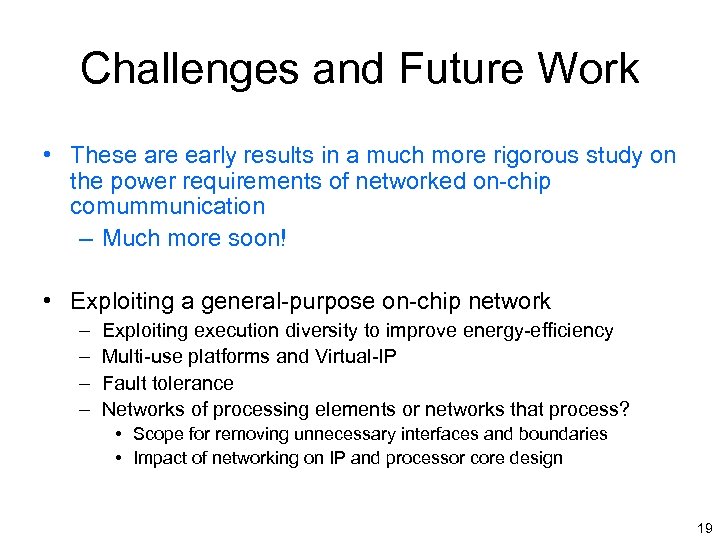 Challenges and Future Work

• These are early results in a much more rigorous study on the power requirements of networked on-chip comummunication

– Much more soon!

• Exploiting a general-purpose on-chip network

– Exploiting execution diversity to improve energy-efficiency

– Multi-use platforms and Virtual-IP

– Fault tolerance

– Networks of processing elements or networks that process?

• Scope for removing unnecessary interfaces and boundaries

• Impact of networking on IP and processor core design

19